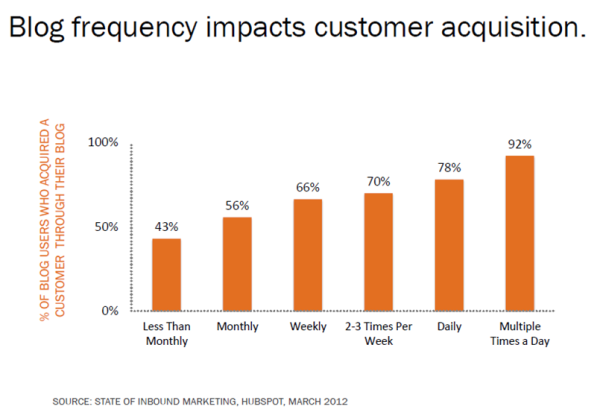 Blog frequency impacts customer acquisition.

% OF BLOG USERS WHO ACQUIRED A CUSTOMER THROUGH THEIR BLOG

100%
50%
0%

43%
56%
66%
70%
78%
92%

Less Than Monthly
Monthly
Weekly
2-3 Times Per Week
Daily
Multiple Times a Day

SOURCE: STATE OF INBOUND MARKETING, HUBSPOT, MARCH 2012